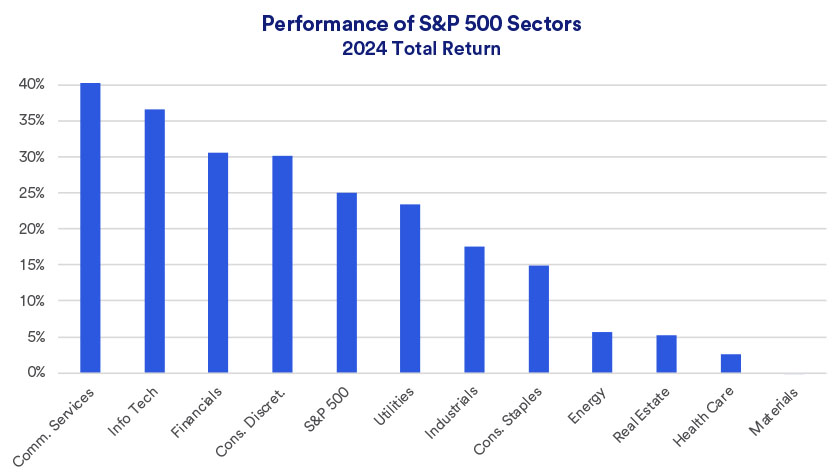 Performance of S&P 500 Sectors
2024 Total Return

40%
35%
30%
25%
20%
15%
10%
5%
0%

Comm. Services
Info Tech
Financials
Cons. Discret.
S&P 500
Utilities
Industrials
Cons. Staples
Energy
Real Estate
Health Care
Materials